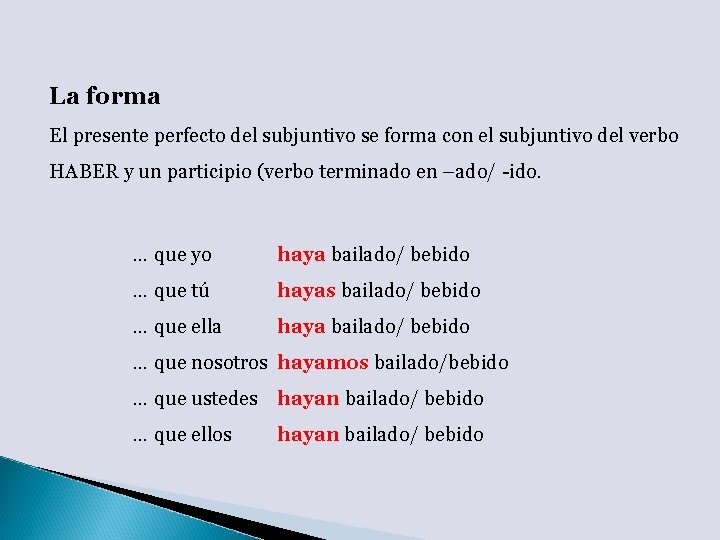 La forma

El presente perfecto del subjuntivo se forma con el subjuntivo del verbo HABER y un participio (verbo terminado en –ado/ -ido.

… que yo haya bailado/ bebido
… que tú hayas bailado/ bebido
… que ella haya bailado/ bebido
… que nosotros hayamos bailado/bebido
… que ustedes hayan bailado/ bebido
… que ellos hayan bailado/ bebido